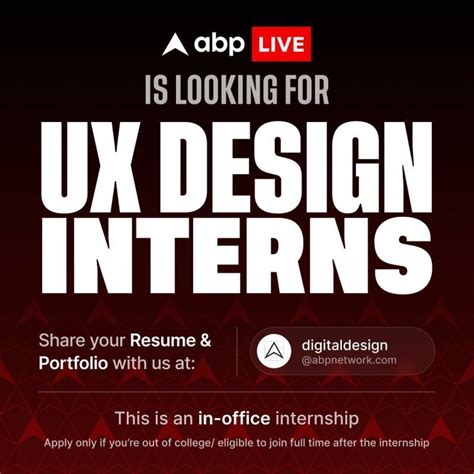 abp LIVE

IS LOOKING FOR

UX DESIGN INTERNS

Share your Resume & Portfolio with us at:

digitaldesign
@abpnetwork.com

This is an in-office internship

Apply only if you're out of college/ eligible to join full time after the internship